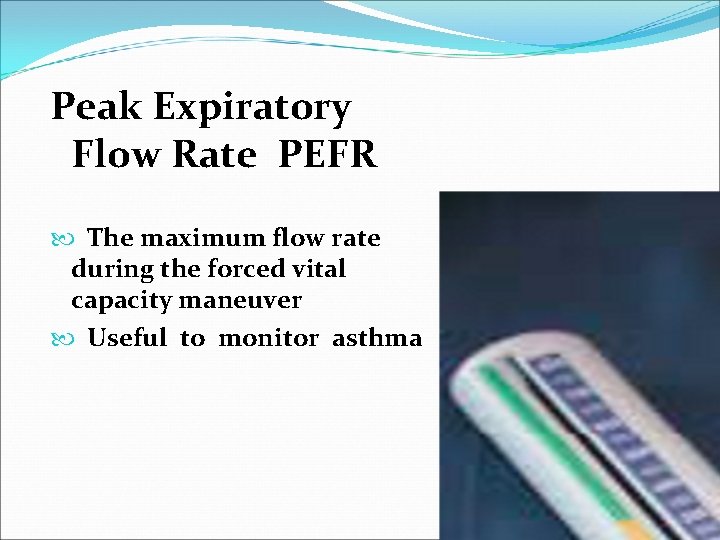 Peak Expiratory Flow Rate PEFR

The maximum flow rate during the forced vital capacity maneuver

Useful to monitor asthma